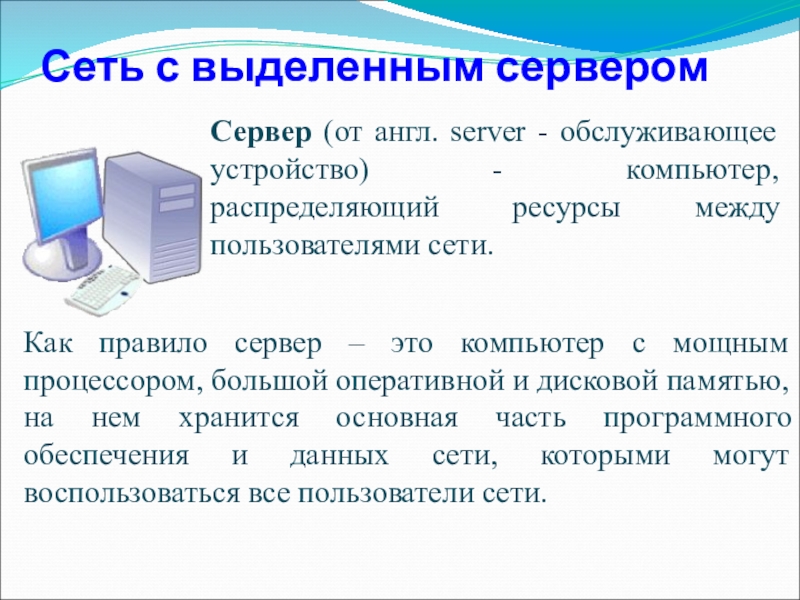 Сеть с выделенным сервером

Сервер (от англ. server - обслуживающее устройство) - компьютер, распределяющий ресурсы между пользователями сети.

Как правило сервер – это компьютер с мощным процессором, большой оперативной и дисковой памятью, на нем хранится основная часть программного обеспечения и данных сети, которыми могут воспользоваться все пользователи сети.